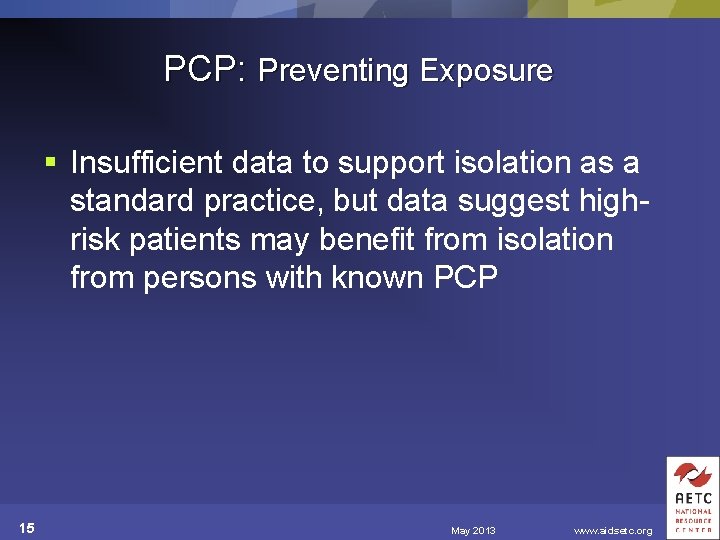 PCP: Preventing Exposure

▪ Insufficient data to support isolation as a standard practice, but data suggest high-risk patients may benefit from isolation from persons with known PCP

15

May 2013

www.aidsetc.org

AETC NATIONAL RESOURCE CENTER